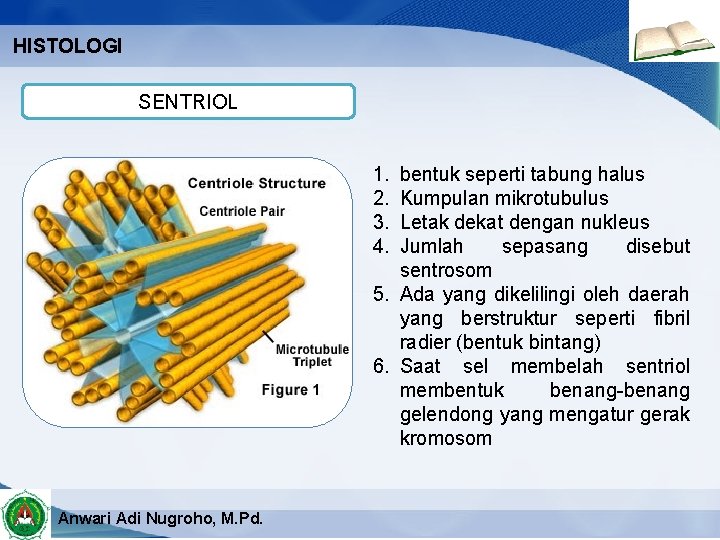 HISTOLOGI

SENTRIOL

Centriole Structure
Centriole Pair
Microtubule Triplet
Figure 1

1. bentuk seperti tabung halus
2. Kumpulan mikrotubulus
3. Letak dekat dengan nukleus
4. Jumlah sepasang disebut sentrosom
5. Ada yang dikelilingi oleh daerah yang berstruktur seperti fibril radier (bentuk bintang)
6. Saat sel membelah sentriol membentuk benang-benang gelendong yang mengatur gerak kromosom

Anwari Adi Nugroho, M.Pd.